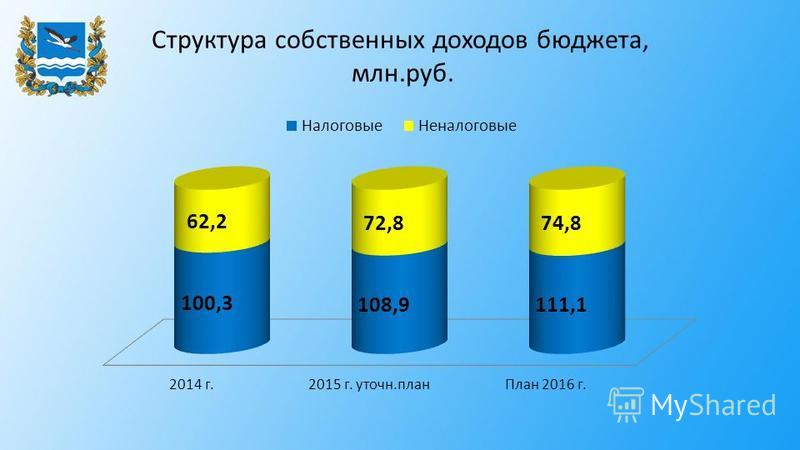 Структура собственных доходов бюджета, млн.руб.

Налоговые Неналоговые

62,2
100,3

72,8
108,9

74,8
111,1

2014 г.
2015 г. уточн.план
План 2016 г.

MyShared